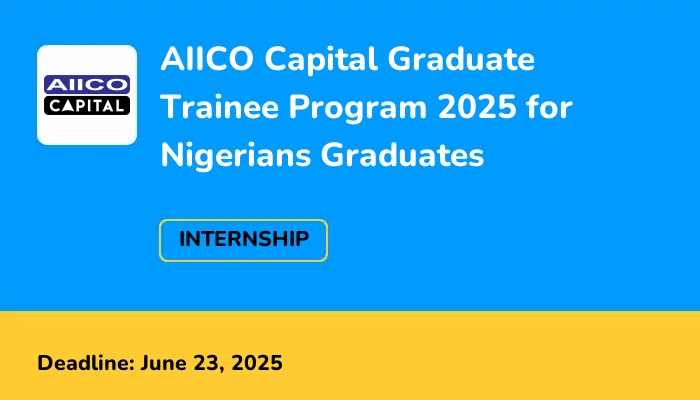 AIICO
CAPITAL

AIICO Capital Graduate Trainee Program 2025 for Nigerians Graduates

INTERNSHIP

Deadline: June 23, 2025